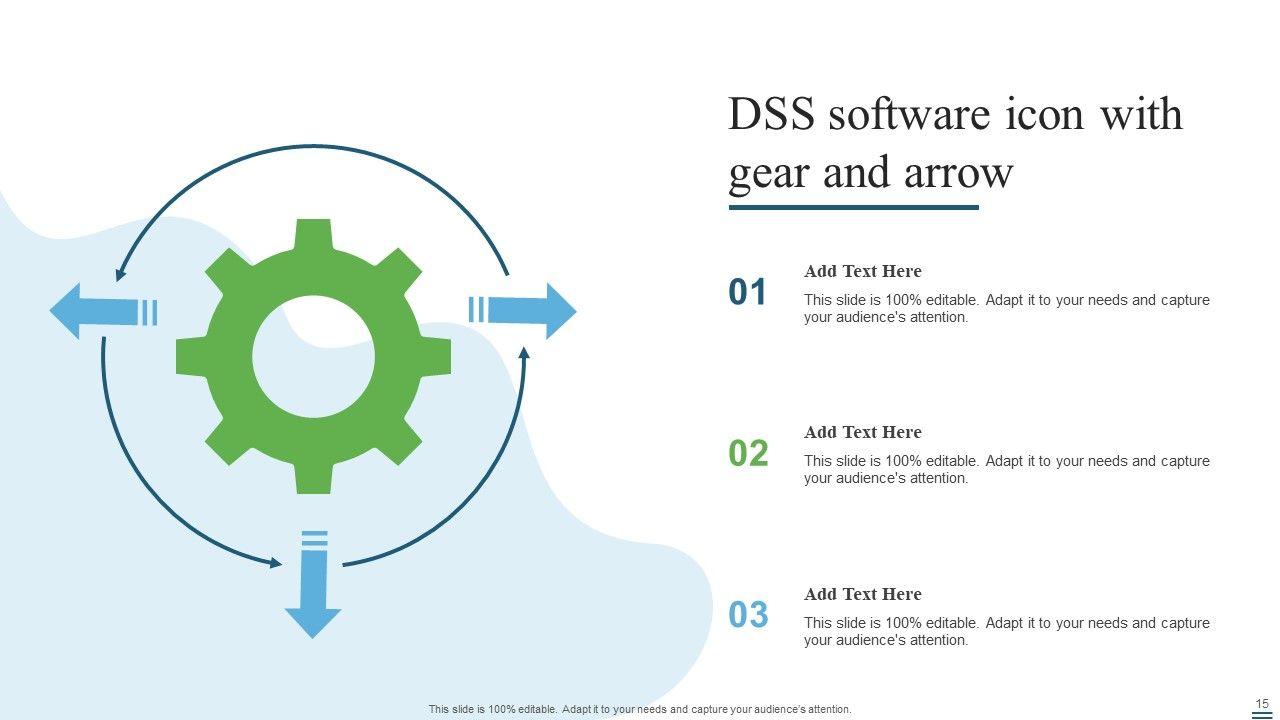 DSS software icon with gear and arrow

01
Add Text Here
This slide is 100% editable. Adapt it to your needs and capture your audience's attention.

02
Add Text Here
This slide is 100% editable. Adapt it to your needs and capture your audience's attention.

03
Add Text Here
This slide is 100% editable. Adapt it to your needs and capture your audience's attention.

This slide is 100% editable. Adapt it to your needs and capture your audience's attention.

15